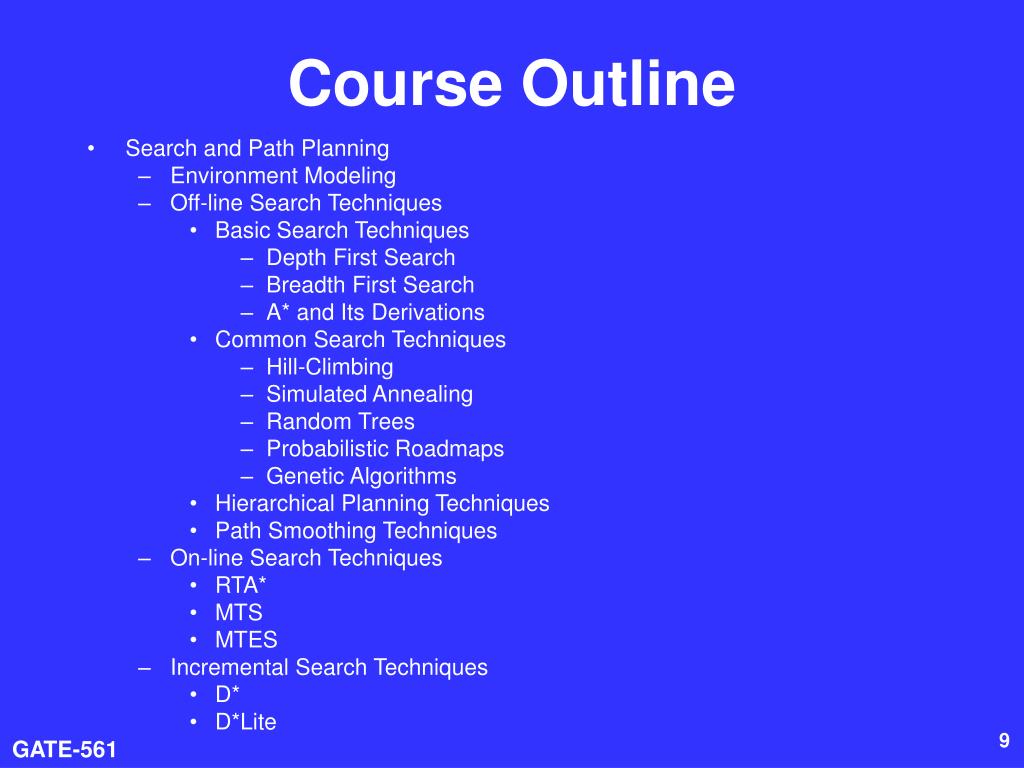 Course Outline

• Search and Path Planning
 – Environment Modeling
 – Off-line Search Techniques
  • Basic Search Techniques
   – Depth First Search
   – Breadth First Search
   – A* and Its Derivations
  • Common Search Techniques
   – Hill-Climbing
   – Simulated Annealing
   – Random Trees
   – Probabilistic Roadmaps
   – Genetic Algorithms
  • Hierarchical Planning Techniques
  • Path Smoothing Techniques
 – On-line Search Techniques
  • RTA*
  • MTS
  • MTES
 – Incremental Search Techniques
  • D*
  • D*Lite

GATE-561

9